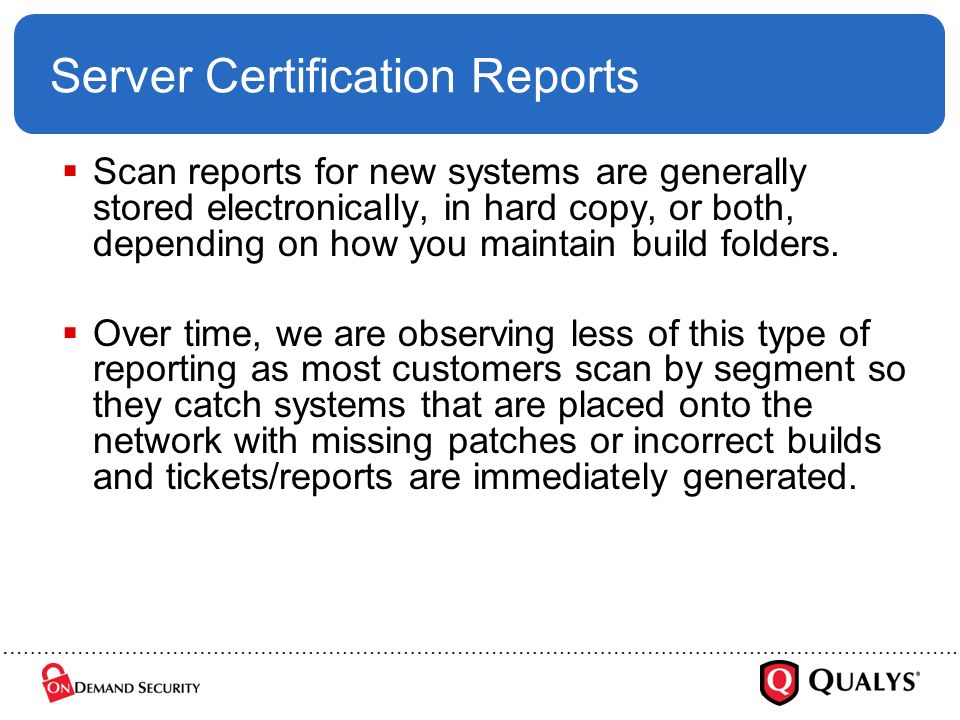 Server Certification Reports

▪ Scan reports for new systems are generally stored electronically, in hard copy, or both, depending on how you maintain build folders.

▪ Over time, we are observing less of this type of reporting as most customers scan by segment so they catch systems that are placed onto the network with missing patches or incorrect builds and tickets/reports are immediately generated.

ON DEMAND SECURITY

QUALYS®